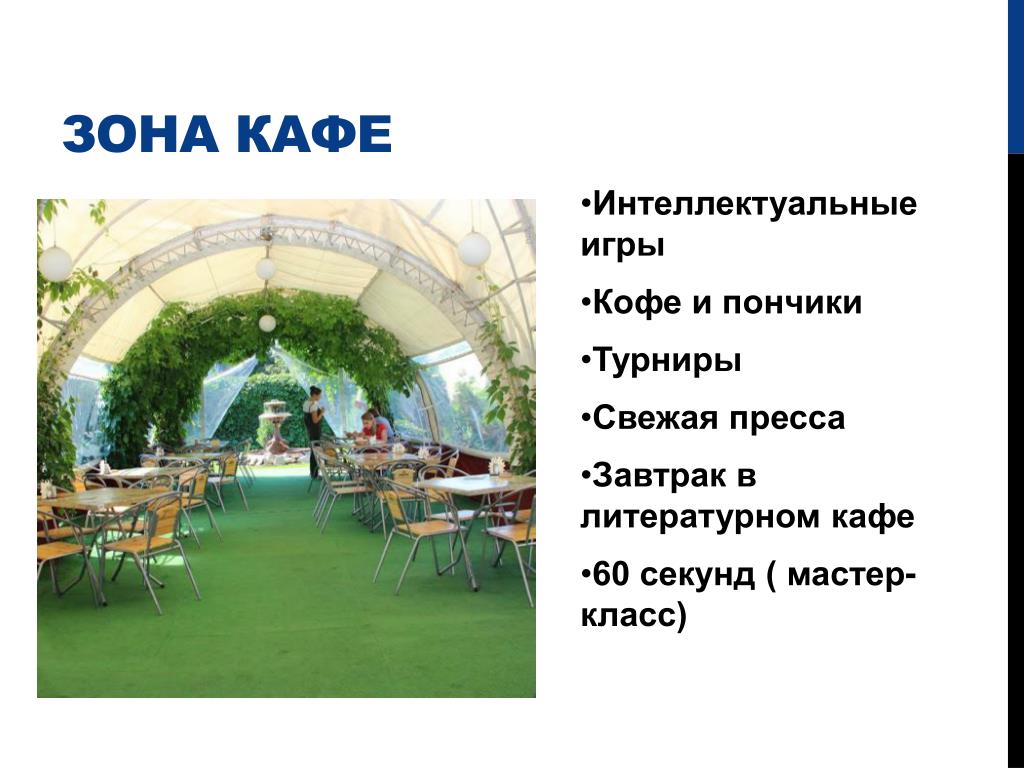 ЗОНА КАФЕ

•Интеллектуальные игры

•Кофе и пончики

•Турниры

•Свежая пресса

•Завтрак в литературном кафе

•60 секунд ( мастер-класс)